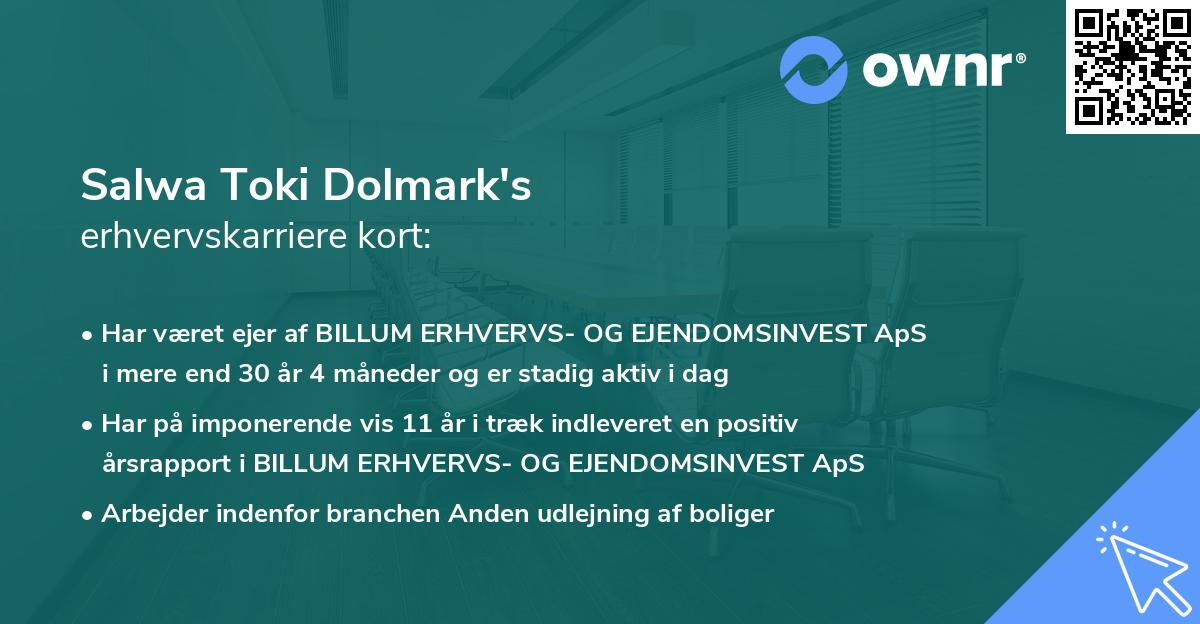 ownr®

Salwa Toki Dolmark's
erhvervskarriere kort:

• Har været ejer af BILLUM ERHVERVS- OG EJENDOMSINVEST ApS i mere end 30 år 4 måneder og er stadig aktiv i dag

• Har på imponerende vis 11 år i træk indleveret en positiv årsrapport i BILLUM ERHVERVS- OG EJENDOMSINVEST ApS

• Arbejder indenfor branchen Anden udlejning af boliger